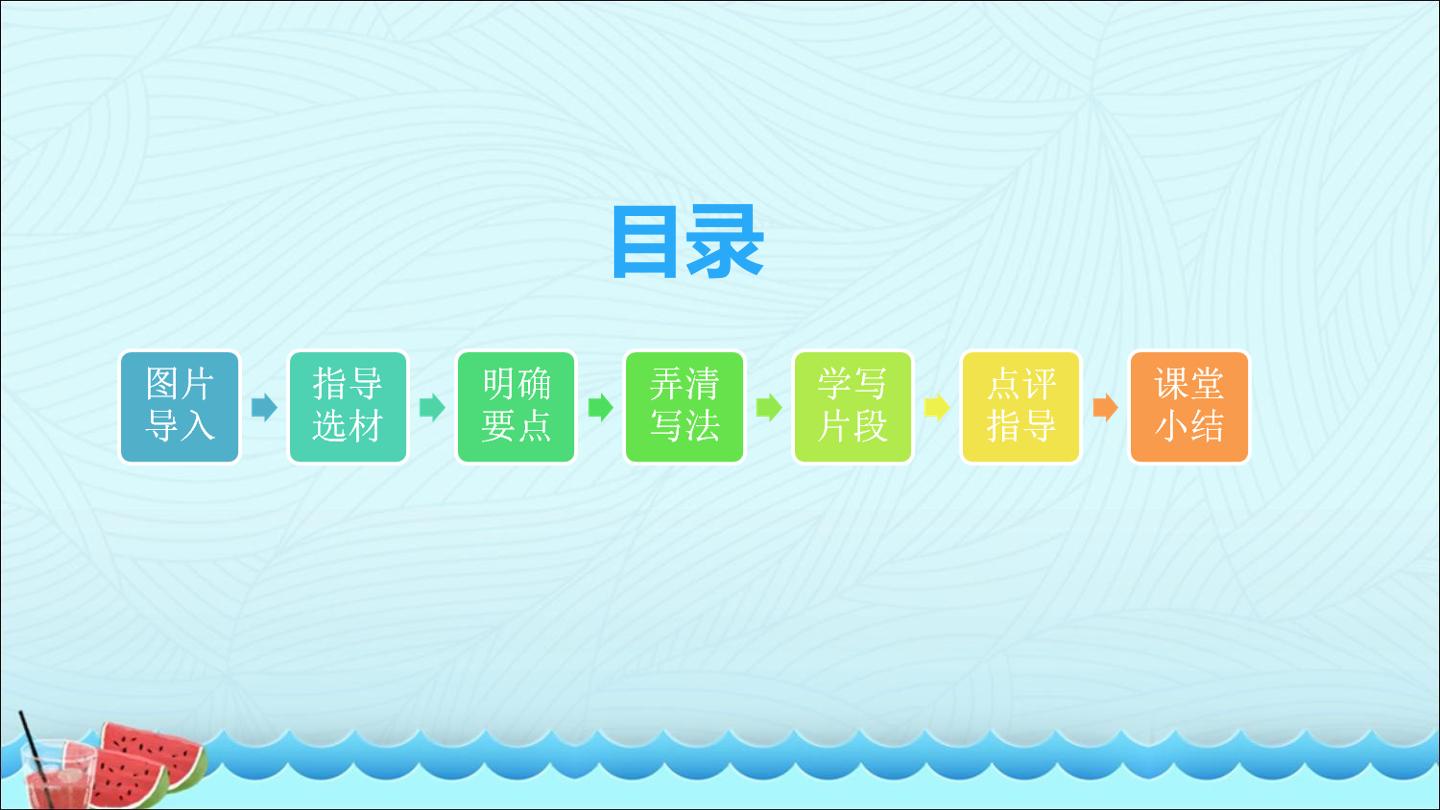 目录

图片导入

指导选材

明确要点

弄清写法

学写片段

点评指导

课堂小结